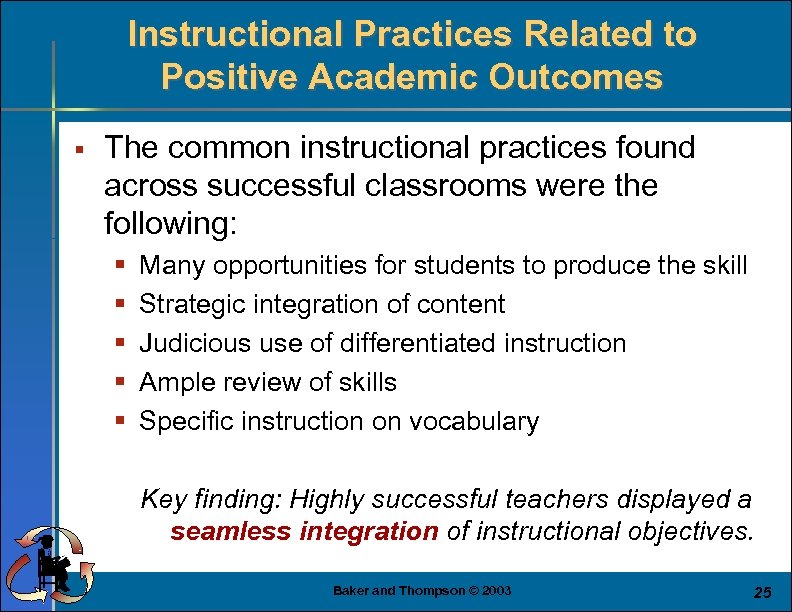 Instructional Practices Related to Positive Academic Outcomes

▪ The common instructional practices found across successful classrooms were the following:

▪ Many opportunities for students to produce the skill
▪ Strategic integration of content
▪ Judicious use of differentiated instruction
▪ Ample review of skills
▪ Specific instruction on vocabulary

Key finding: Highly successful teachers displayed a seamless integration of instructional objectives.

Baker and Thompson © 2003

25